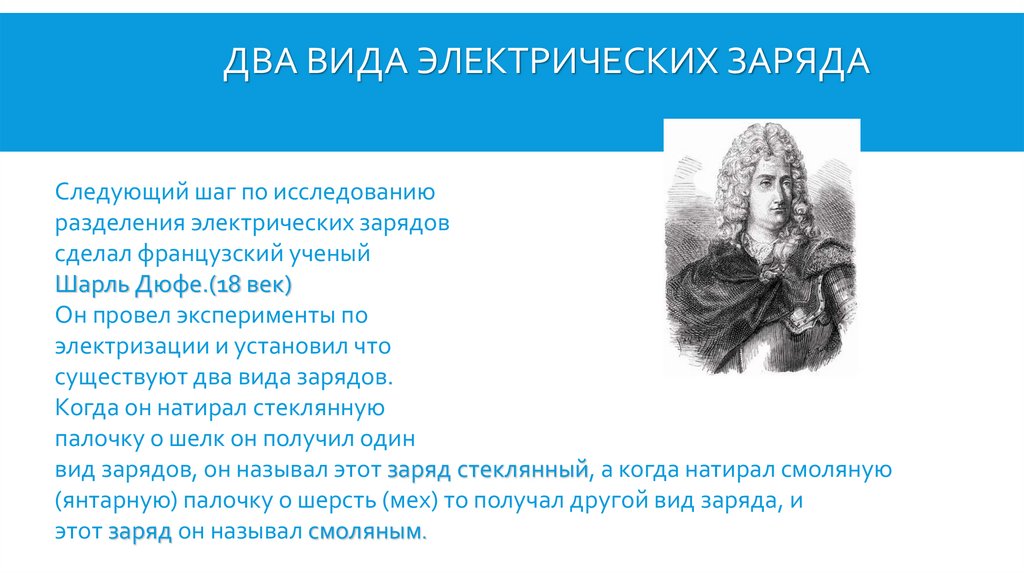 ДВА ВИДА ЭЛЕКТРИЧЕСКИХ ЗАРЯДА

Следующий шаг по исследованию разделения электрических зарядов сделал французский ученый Шарль Дюфе.(18 век)
Он провел эксперименты по электризации и установил что существуют два вида зарядов. Когда он натирал стеклянную палочку о шелк он получил один вид зарядов, он называл этот заряд стеклянный, а когда натирал смоляную (янтарную) палочку о шерсть (мех) то получал другой вид заряда, и этот заряд он называл смоляным.